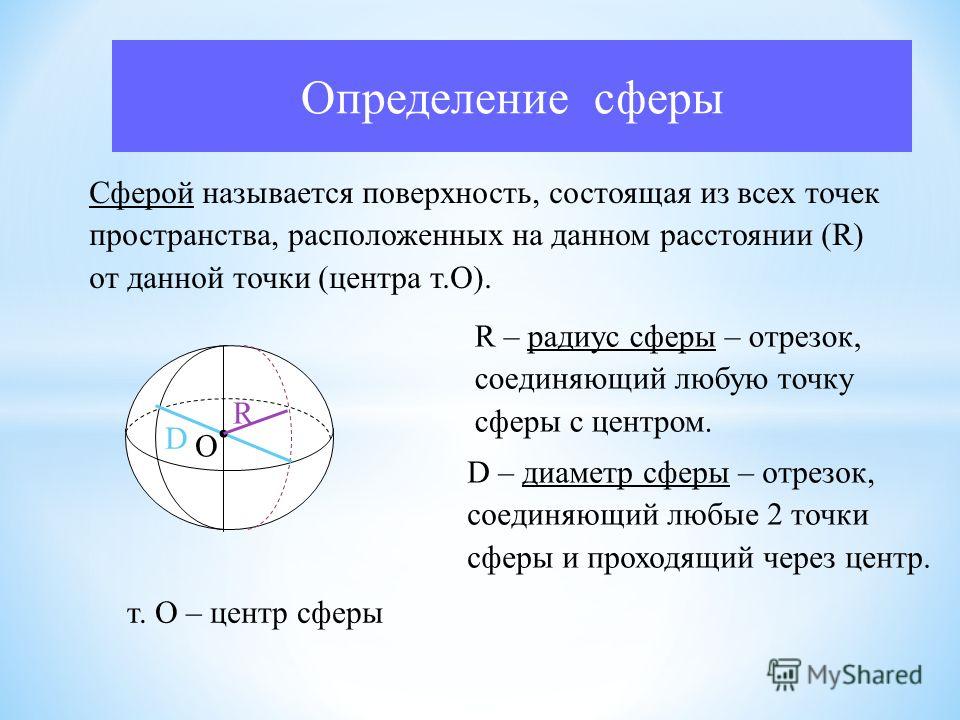 Определение сферы

Сферой называется поверхность, состоящая из всех точек пространства, расположенных на данном расстоянии (R) от данной точки (центра т.О).

R – радиус сферы – отрезок, соединяющий любую точку сферы с центром.

R
D
O

D – диаметр сферы – отрезок, соединяющий любые 2 точки сферы и проходящий через центр.

т. О – центр сферы

MyShared